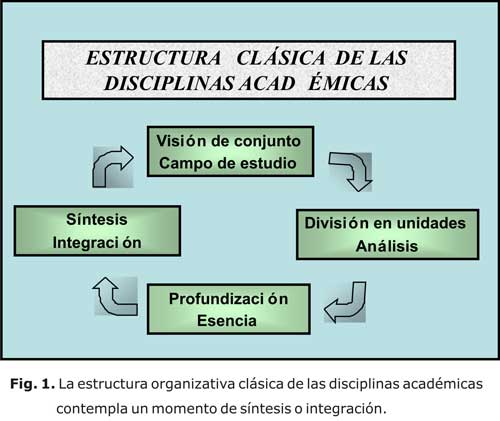 ESTRUCTURA CLÁSICA DE LAS DISCIPLINAS ACAD ÉMICAS

Visión de conjunto
Campo de estudio

División en unidades
Análisis

Profundizaci ón
Esencia

Síntesis
Integraci ón

Fig. 1. La estructura organizativa clásica de las disciplinas académicas contempla un momento de síntesis o integración.